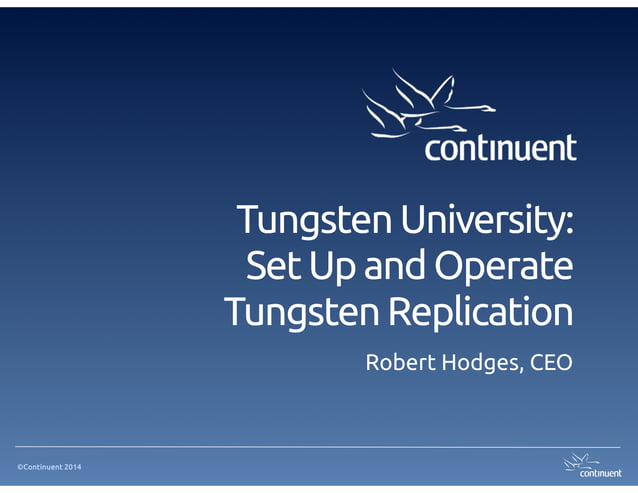 continuent

Tungsten University: Set Up and Operate Tungsten Replication

Robert Hodges, CEO

©Continuent 2014

continuent